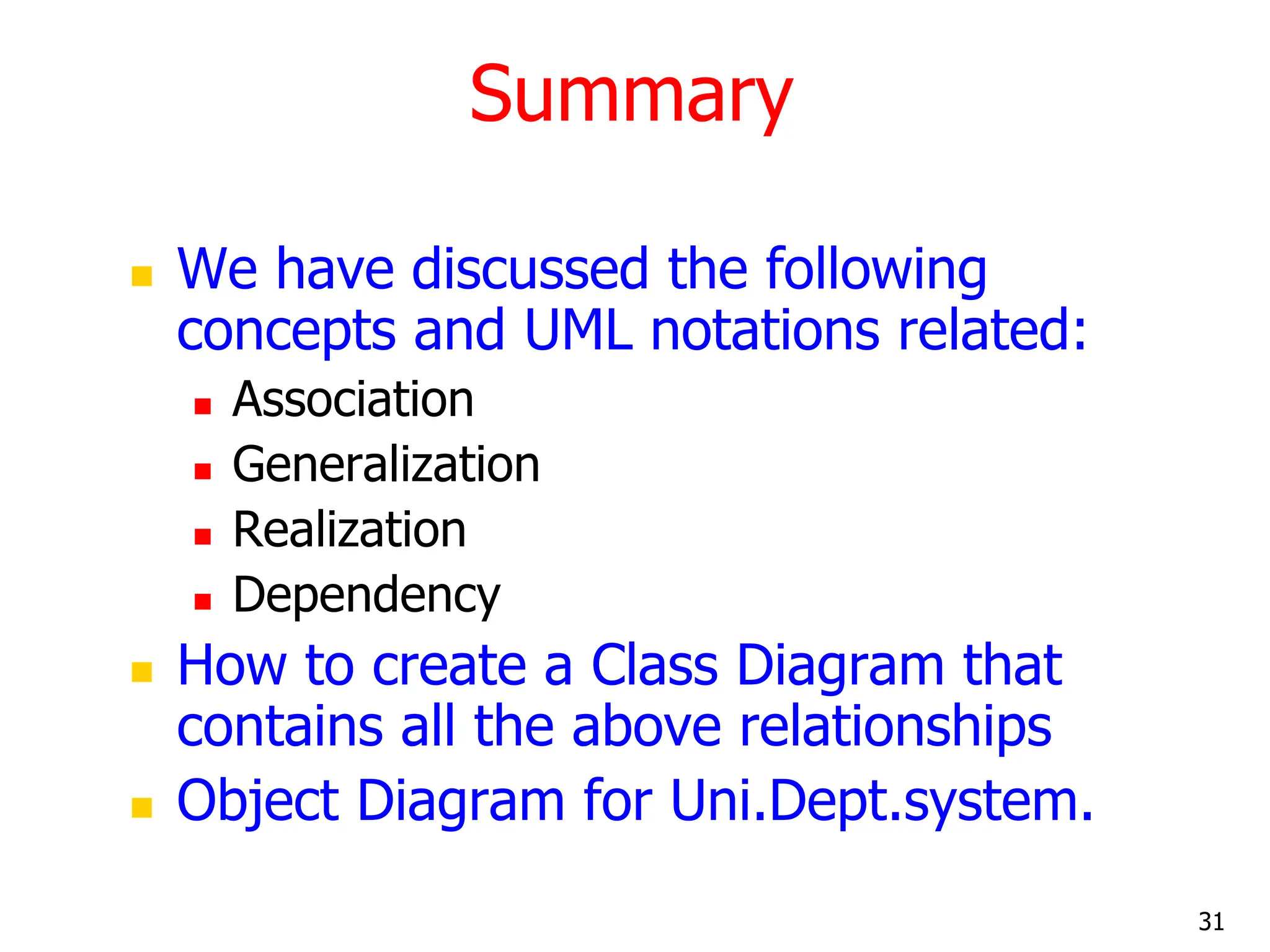 Summary

- We have discussed the following concepts and UML notations related:
  - Association
  - Generalization
  - Realization
  - Dependency
- How to create a Class Diagram that contains all the above relationships
- Object Diagram for Uni.Dept.system.

31